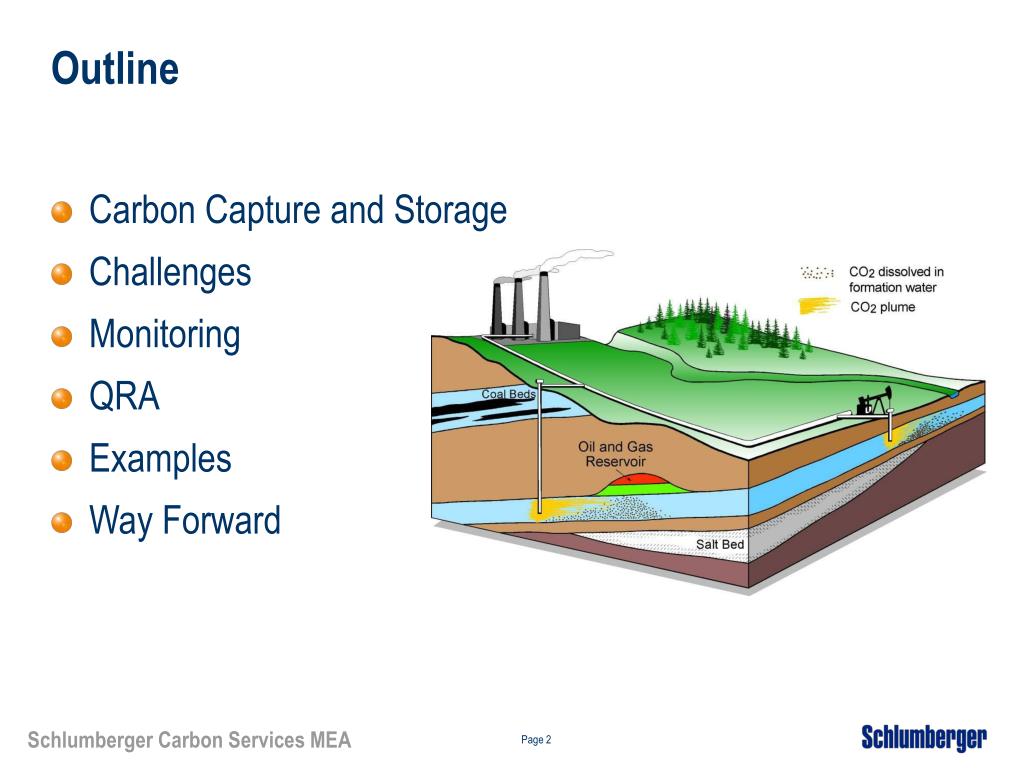 Outline

Carbon Capture and Storage
Challenges
Monitoring
QRA
Examples
Way Forward

$CO_2$ dissolved in formation water
$CO_2$ plume
Coal Beds
Oil and Gas Reservoir
Salt Bed

Schlumberger Carbon Services MEA
Page 2
Schlumberger